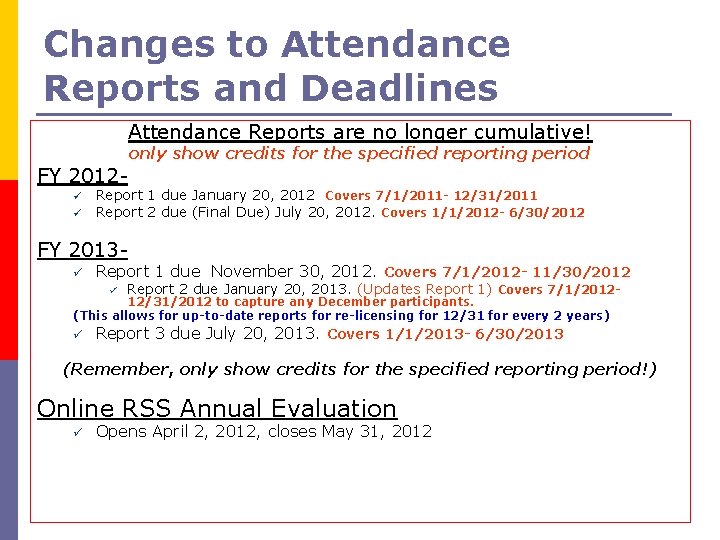 Changes to Attendance Reports and Deadlines

Attendance Reports are no longer cumulative!
only show credits for the specified reporting period

FY 2012-
✓ Report 1 due January 20, 2012 Covers 7/1/2011- 12/31/2011
✓ Report 2 due (Final Due) July 20, 2012. Covers 1/1/2012- 6/30/2012

FY 2013-
✓ Report 1 due November 30, 2012. Covers 7/1/2012- 11/30/2012
✓ Report 2 due January 20, 2013. (Updates Report 1) Covers 7/1/2012- 12/31/2012 to capture any December participants.
(This allows for up-to-date reports for re-licensing for 12/31 for every 2 years)
✓ Report 3 due July 20, 2013. Covers 1/1/2013- 6/30/2013

(Remember, only show credits for the specified reporting period!)

Online RSS Annual Evaluation
✓ Opens April 2, 2012, closes May 31, 2012